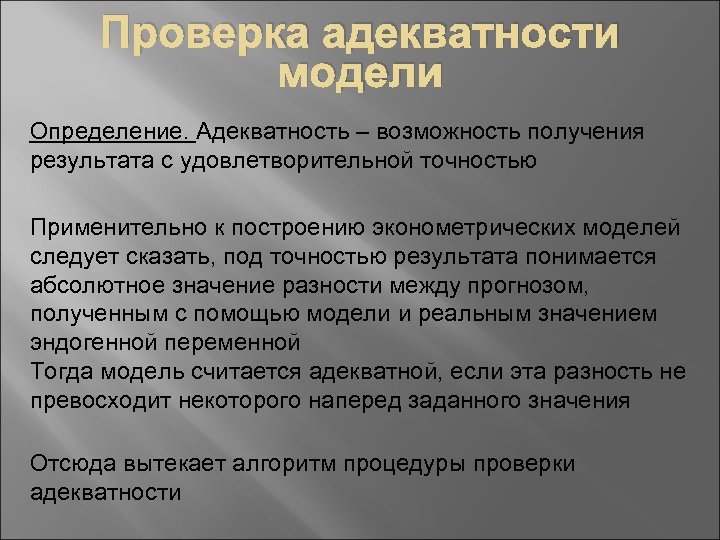 Проверка адекватности модели

Определение. Адекватность – возможность получения результата с удовлетворительной точностью

Применительно к построению эконометрических моделей следует сказать, под точностью результата понимается абсолютное значение разности между прогнозом, полученным с помощью модели и реальным значением эндогенной переменной
Тогда модель считается адекватной, если эта разность не превосходит некоторого наперед заданного значения

Отсюда вытекает алгоритм процедуры проверки адекватности